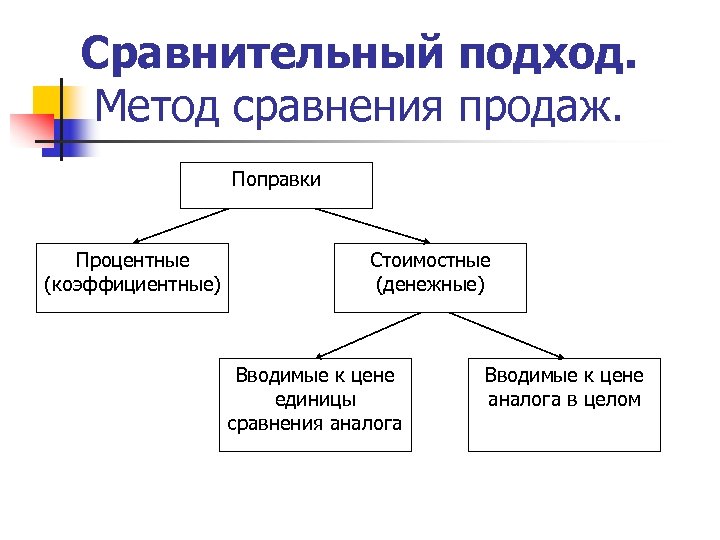 Сравнительный подход. Метод сравнения продаж.

Поправки

Процентные (коэффициентные)

Стоимостные (денежные)

Вводимые к цене единицы сравнения аналога

Вводимые к цене аналога в целом